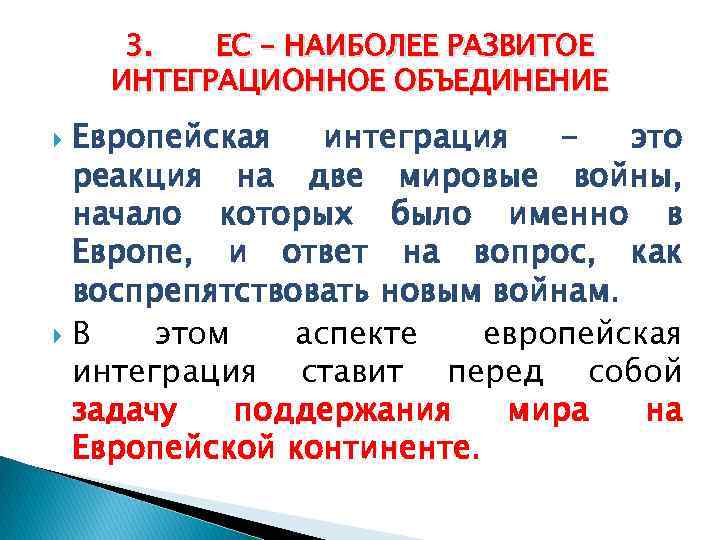 3. ЕС – НАИБОЛЕЕ РАЗВИТОЕ ИНТЕГРАЦИОННОЕ ОБЪЕДИНЕНИЕ

Европейская интеграция – это реакция на две мировые войны, начало которых было именно в Европе, и ответ на вопрос, как воспрепятствовать новым войнам.

В этом аспекте европейская интеграция ставит перед собой задачу поддержания мира на Европейской континенте.